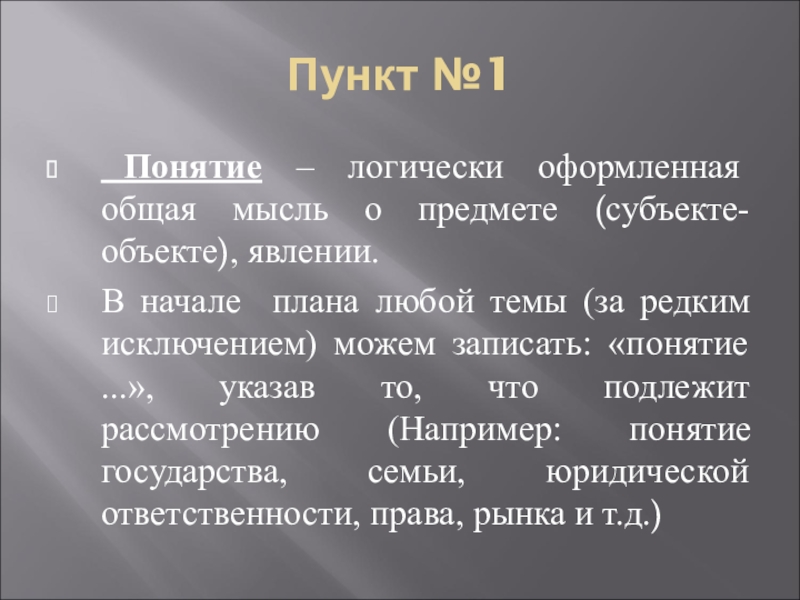 Пункт №1

 Понятие – логически оформленная общая мысль о предмете (субъекте-объекте), явлении.

В начале плана любой темы (за редким исключением) можем записать: «понятие ...», указав то, что подлежит рассмотрению (Например: понятие государства, семьи, юридической ответственности, права, рынка и т.д.)